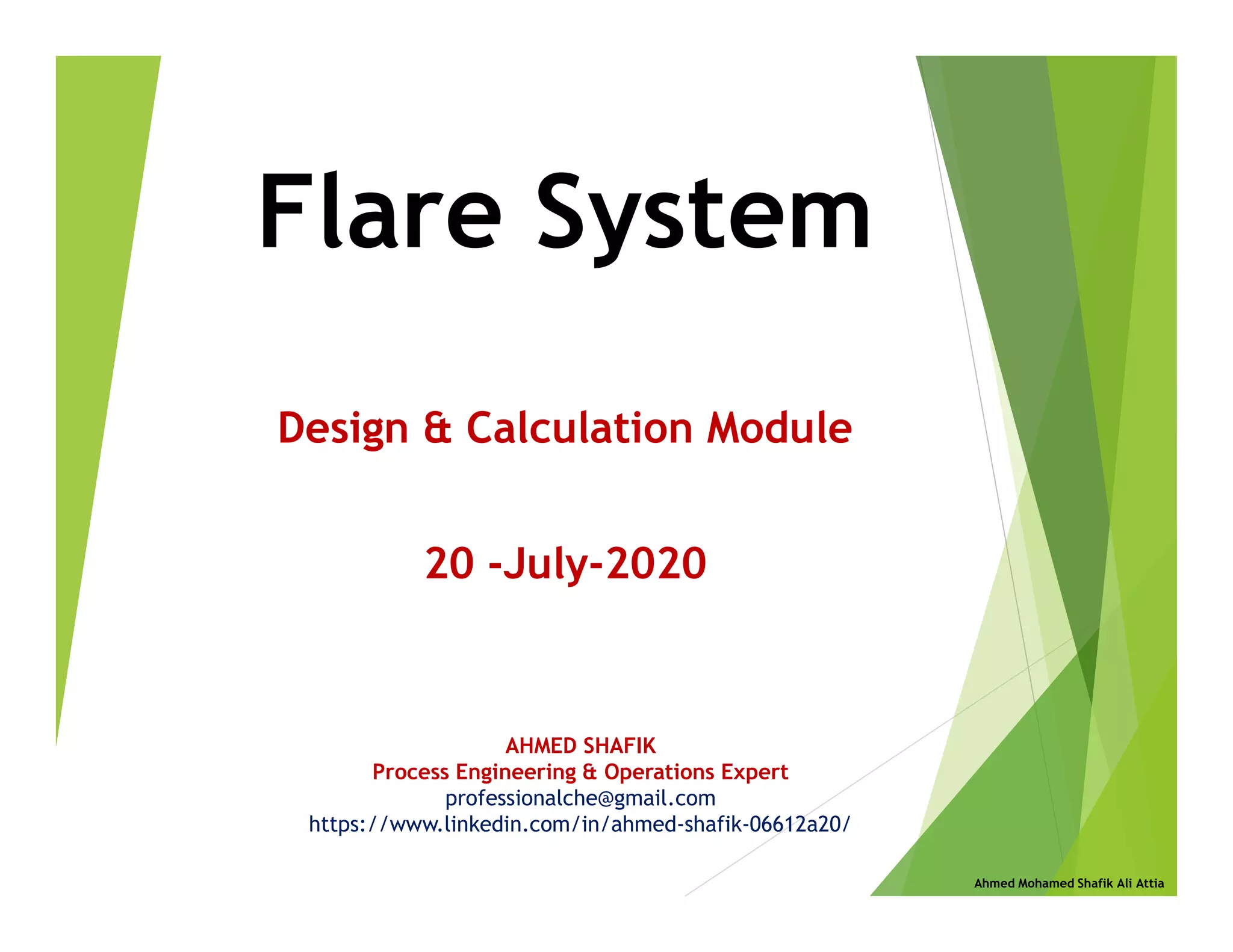 Flare System

Design & Calculation Module

20 -July-2020

AHMED SHAFIK
Process Engineering & Operations Expert
professionalche@gmail.com
https://www.linkedin.com/in/ahmed-shafik-06612a20/

Ahmed Mohamed Shafik Ali Attia